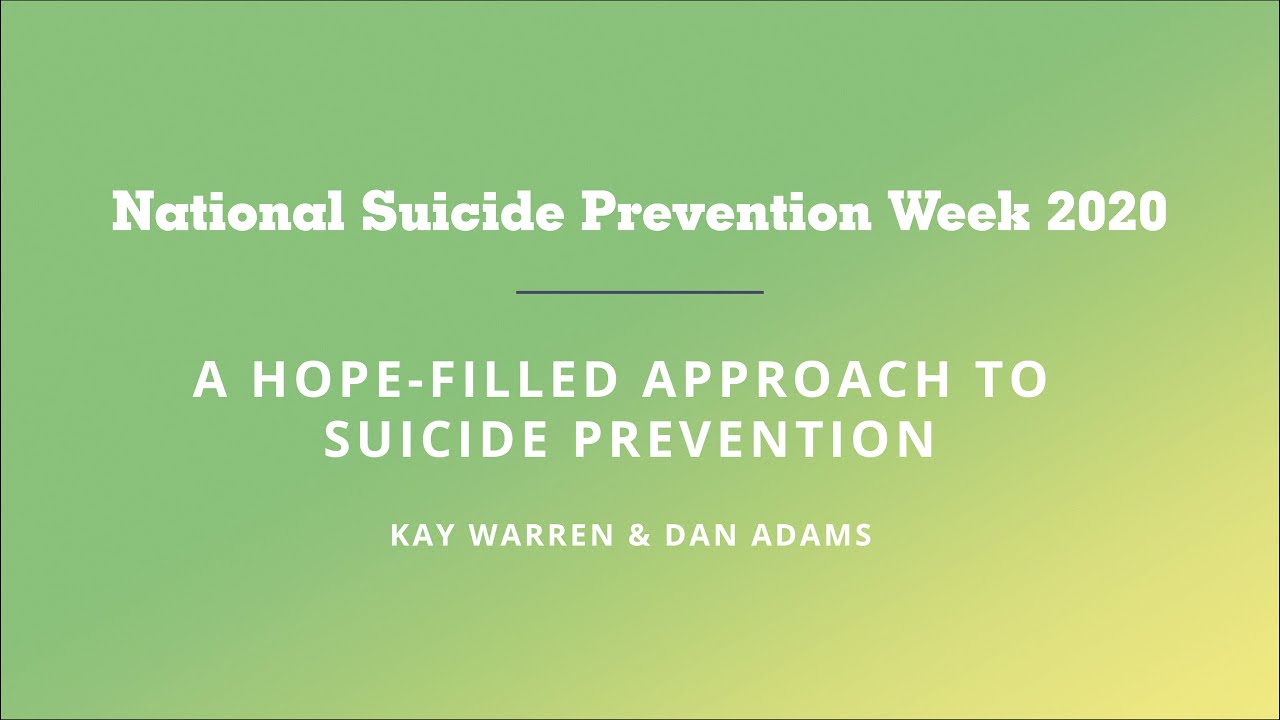 National Suicide Prevention Week 2020

A HOPE-FILLED APPROACH TO SUICIDE PREVENTION

KAY WARREN & DAN ADAMS